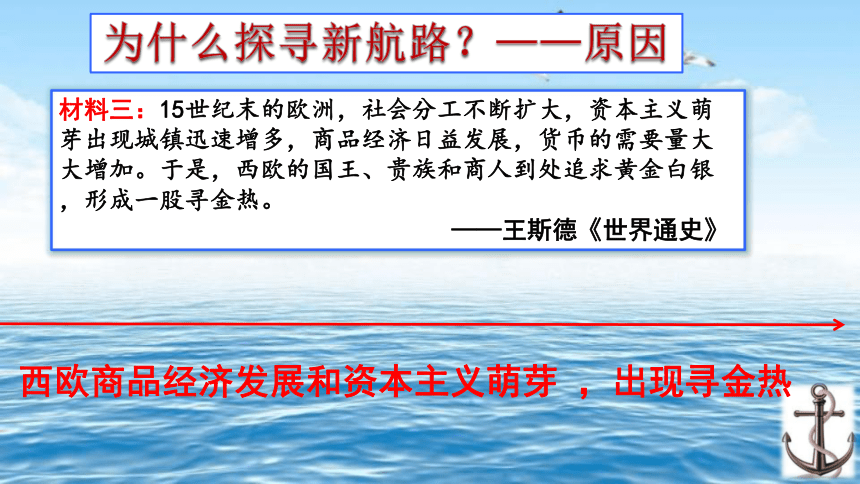 为什么探寻新航路？——原因

材料三：15世纪末的欧洲，社会分工不断扩大，资本主义萌芽出现城镇迅速增多，商品经济日益发展，货币的需要量大大增加。于是，西欧的国王、贵族和商人到处追求黄金白银，形成一股寻金热。

——王斯德《世界通史》

西欧商品经济发展和资本主义萌芽 ，出现寻金热